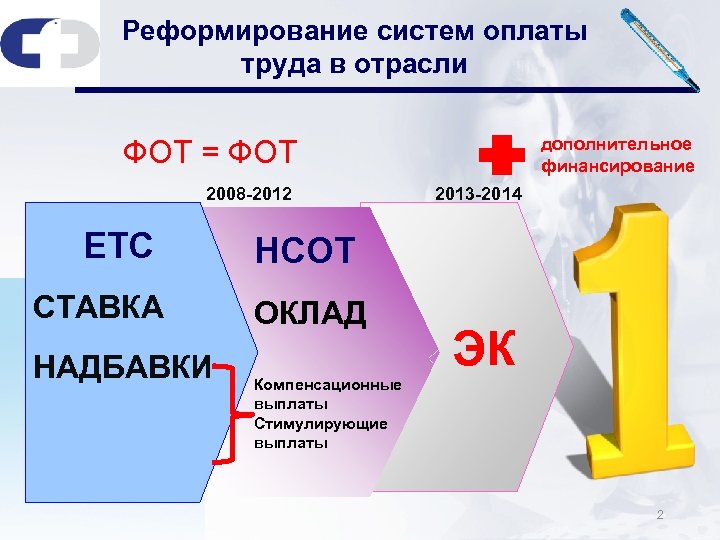 Реформирование систем оплаты труда в отрасли

ФОТ = ФОТ

дополнительное финансирование

2008-2012

2013-2014

ЕТС

СТАВКА

НАДБАВКИ

НСОТ

ОКЛАД

Компенсационные выплаты
Стимулирующие выплаты

ЭК

1

2